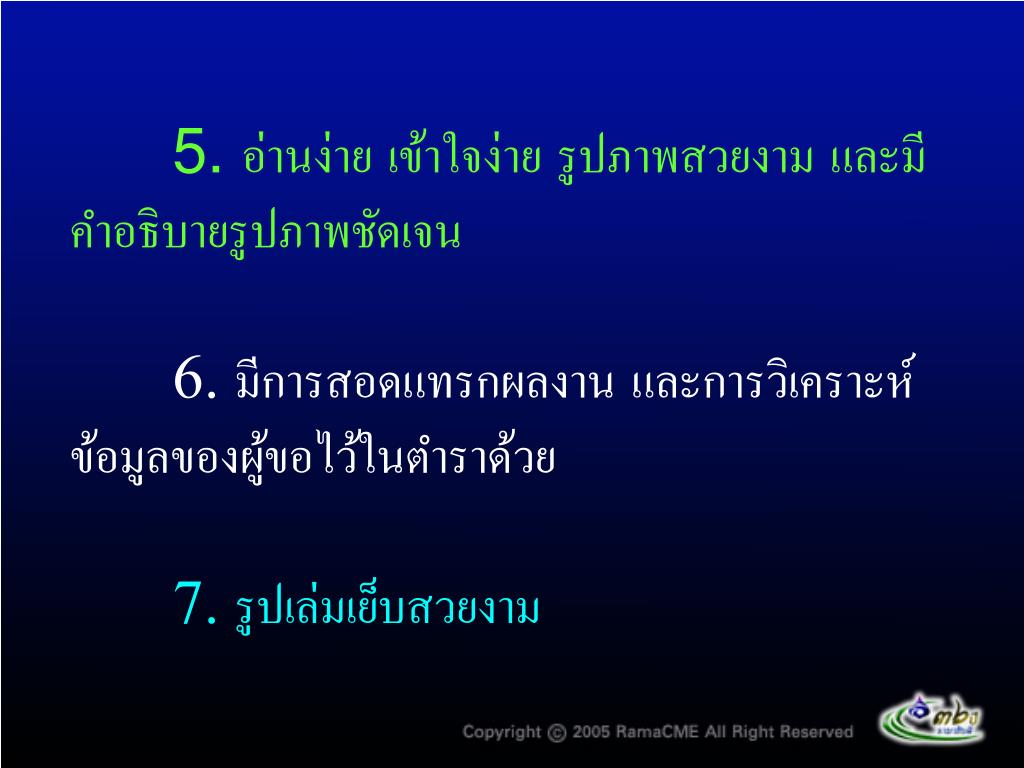 5. อ่านง่าย เข้าใจง่าย รูปภาพสวยงาม และมีคำอธิบายรูปภาพชัดเจน

6. มีการสอดแทรกผลงาน และการวิเคราะห์ข้อมูลของผู้ขอไว้ในตำราด้วย

7. รูปเล่มเย็บสวยงาม

Copyright © 2005 RamaCME All Right Reserved